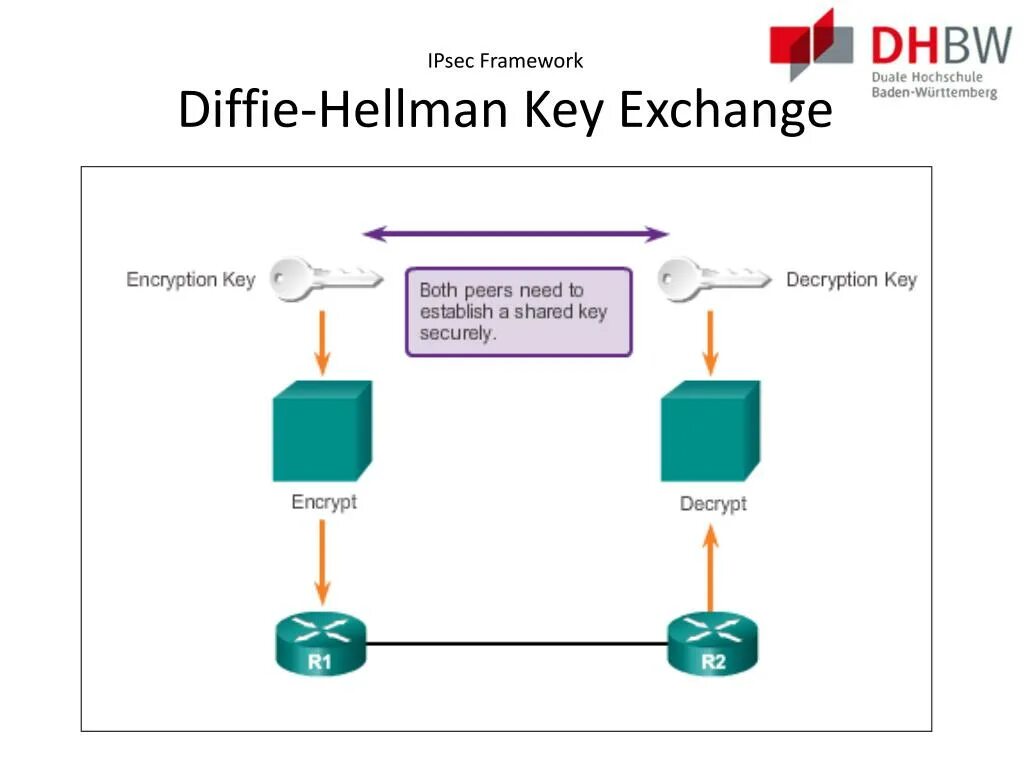 IPsec Framework
Diffie-Hellman Key Exchange

DHBW
Duale Hochschule
Baden-Württemberg

Encryption Key

Both peers need to establish a shared key securely.

Decryption Key

Encrypt

Decrypt

R1

R2